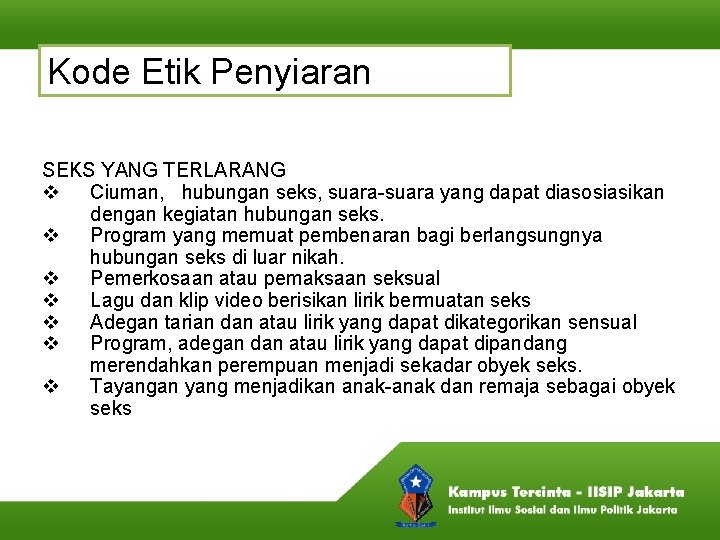 Kode Etik Penyiaran

SEKS YANG TERLARANG
❖ Ciuman, hubungan seks, suara-suara yang dapat diasosiasikan dengan kegiatan hubungan seks.
❖ Program yang memuat pembenaran bagi berlangsungnya hubungan seks di luar nikah.
❖ Pemerkosaan atau pemaksaan seksual
❖ Lagu dan klip video berisikan lirik bermuatan seks
❖ Adegan tarian dan atau lirik yang dapat dikategorikan sensual
❖ Program, adegan dan atau lirik yang dapat dipandang merendahkan perempuan menjadi sekadar obyek seks.
❖ Tayangan yang menjadikan anak-anak dan remaja sebagai obyek seks

Kampus Tercinta - IISIP Jakarta
Institut Ilmu Sosial dan Ilmu Politik Jakarta